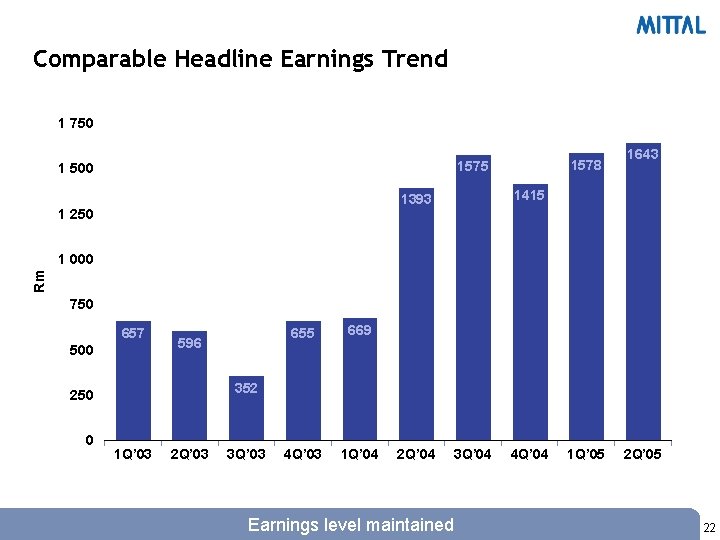 MITTAL

Comparable Headline Earnings Trend

Rm

1 750
1 500
1 250
1 000
750
500
250
0

657
596
352
655
669
1393
1575
1415
1578
1643

1Q'03 2Q'03 3Q'03 4Q'03 1Q'04 2Q'04 3Q'04 4Q'04 1Q'05 2Q'05

Earnings level maintained

22